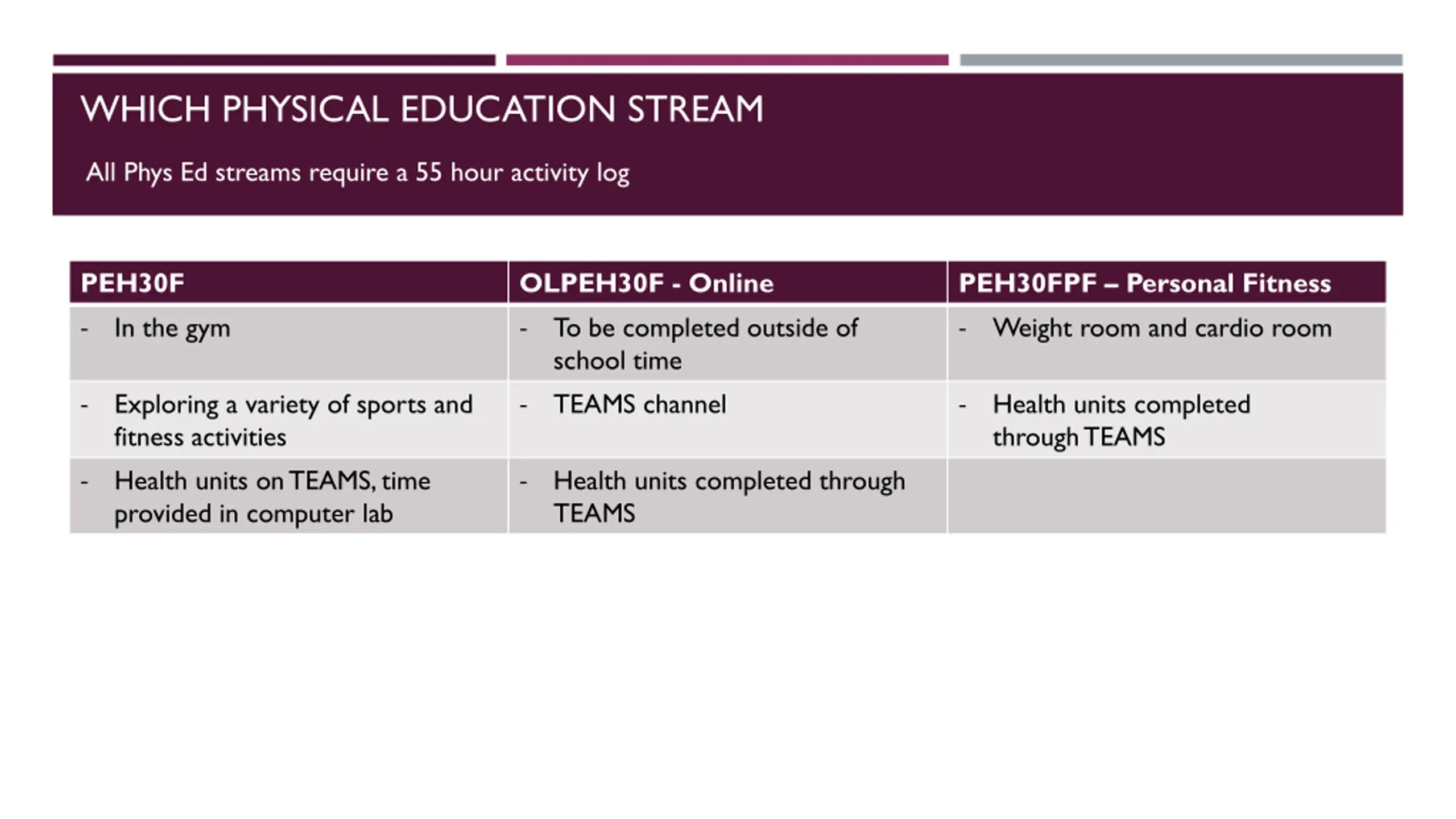 WHICH PHYSICAL EDUCATION STREAM

All Phys Ed streams require a 55 hour activity log

| PEH30F | OLPEH30F - Online | PEH30FPF – Personal Fitness |
|---|---|---|
| - In the gym | - To be completed outside of school time | - Weight room and cardio room |
| - Exploring a variety of sports and fitness activities | - TEAMS channel | - Health units completed through TEAMS |
| - Health units on TEAMS, time provided in computer lab | - Health units completed through TEAMS | |